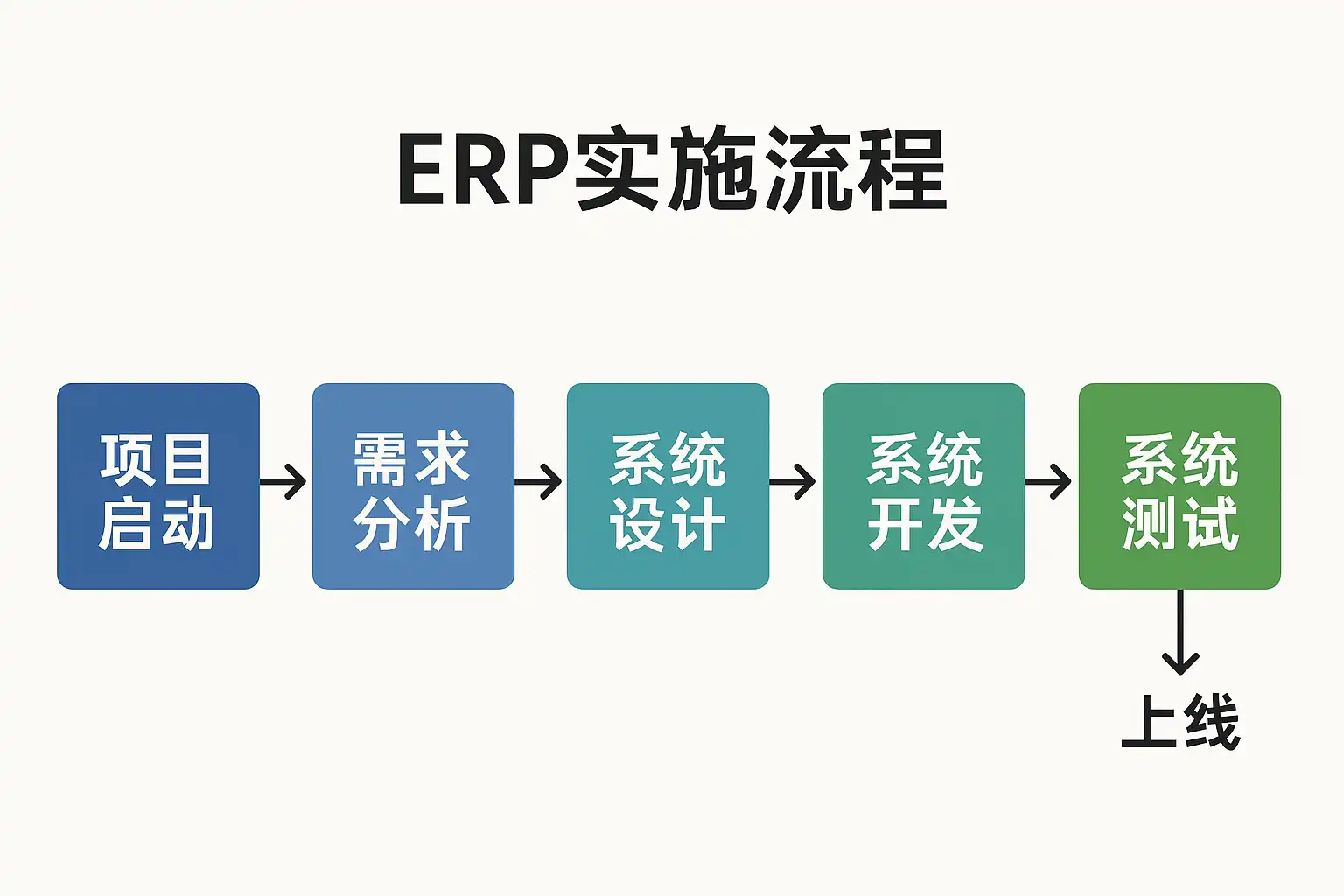 ERP实施流程

项目启动

需求分析

系统设计

系统开发

系统测试

上线